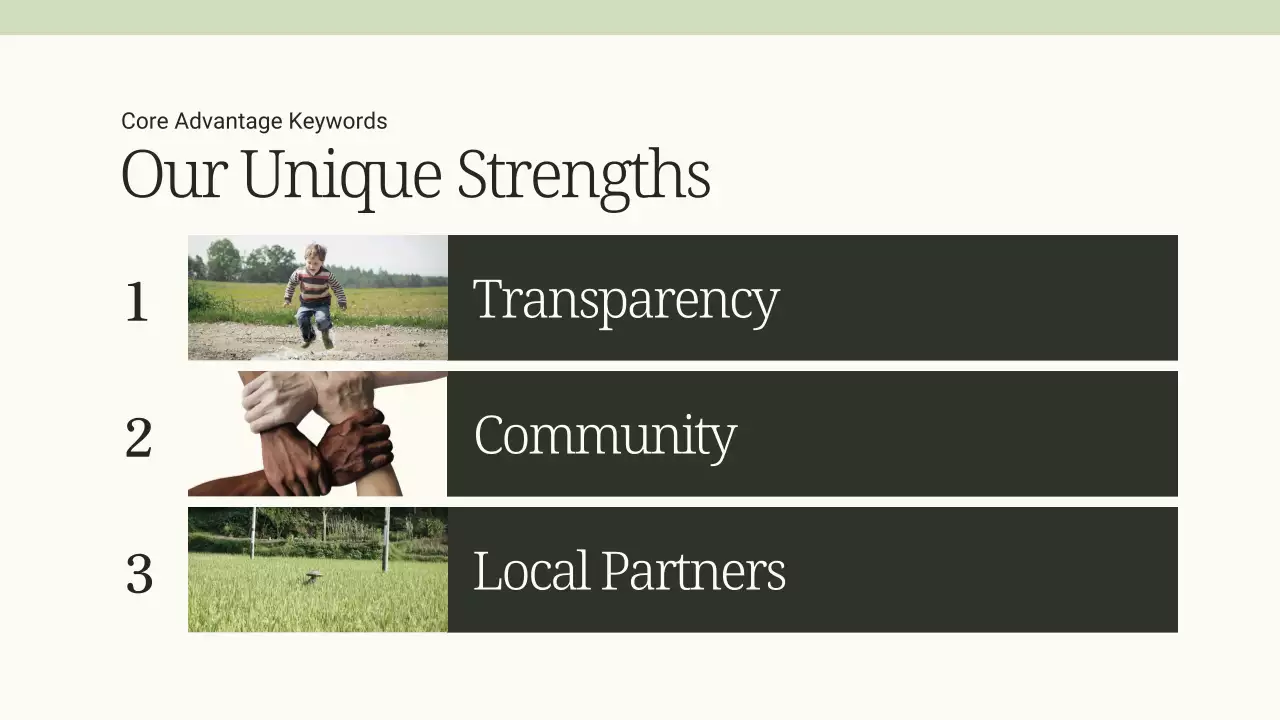 Core Advantage Keywords

Our Unique Strengths

1 Transparency

2 Community

3 Local Partners